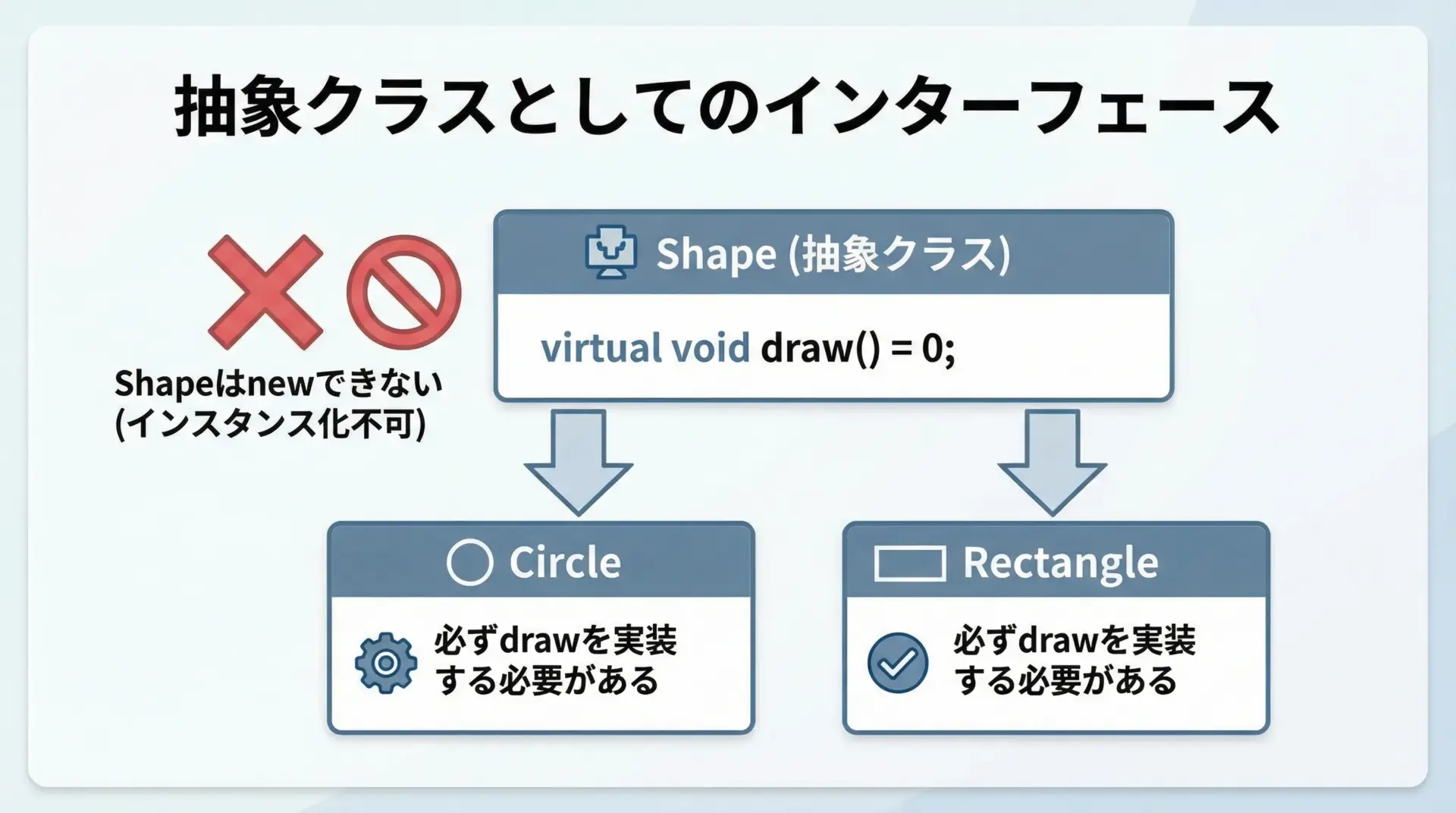 抽象クラスとしてのインターフェース

Shapeはnewできない
(インスタンス化不可)

Shape (抽象クラス)

virtual void draw() = 0;

Circle

必ずdrawを実装する必要がある

Rectangle

必ずdrawを実装する必要がある